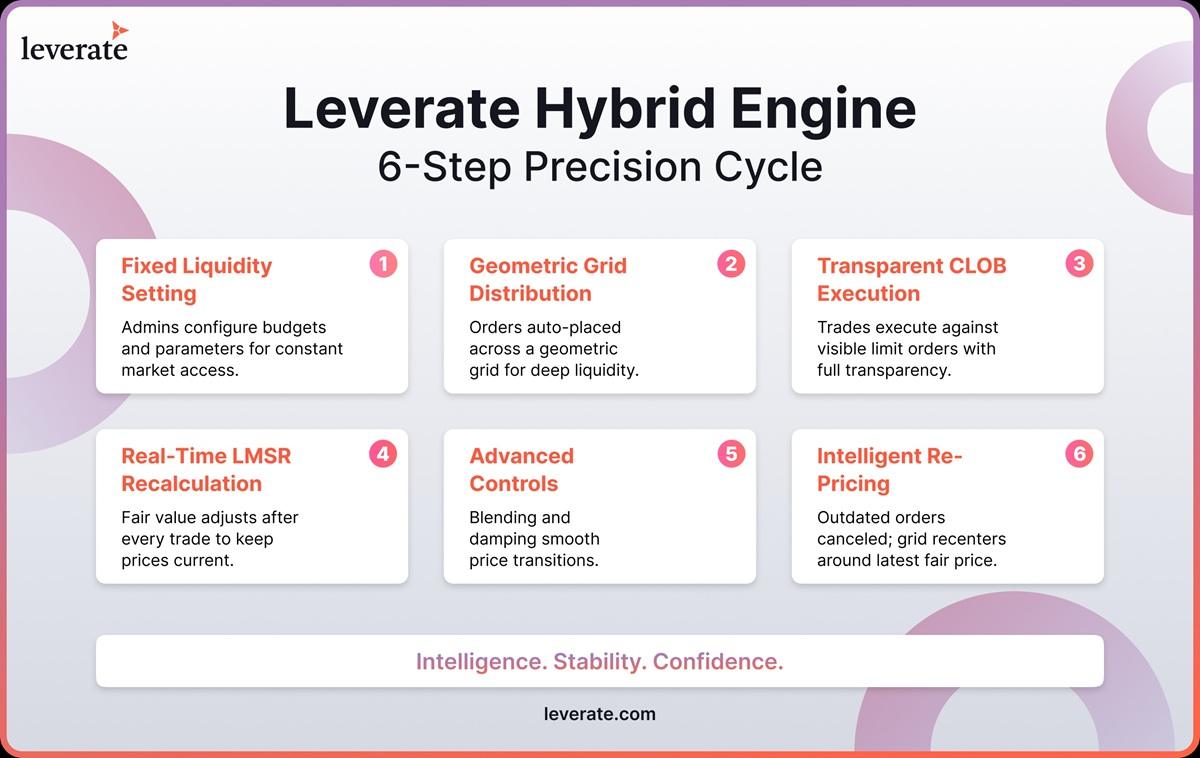 leverate

Leverate Hybrid Engine
6-Step Precision Cycle

Fixed Liquidity Setting
1
Admins configure budgets and parameters for constant market access.

Geometric Grid Distribution
2
Orders auto-placed across a geometric grid for deep liquidity.

Transparent CLOB Execution
3
Trades execute against visible limit orders with full transparency.

Real-Time LMSR Recalculation
4
Fair value adjusts after every trade to keep prices current.

Advanced Controls
5
Blending and damping smooth price transitions.

Intelligent Re-Pricing
6
Outdated orders canceled; grid recenters around latest fair price.

Intelligence. Stability. Confidence.

leverate.com